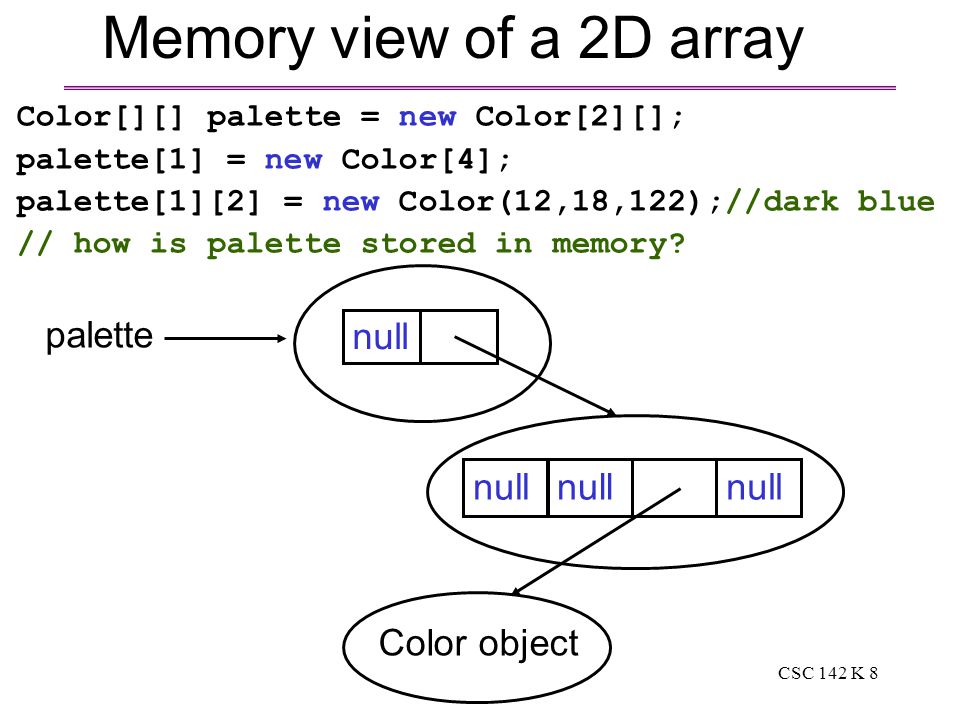 Memory view of a 2D array

Color[][] palette = new Color[2][];
palette[1] = new Color[4];
palette[1][2] = new Color(12,18,122);//dark blue
// how is palette stored in memory?

palette

null

null null null

Color object

CSC 142 K 8